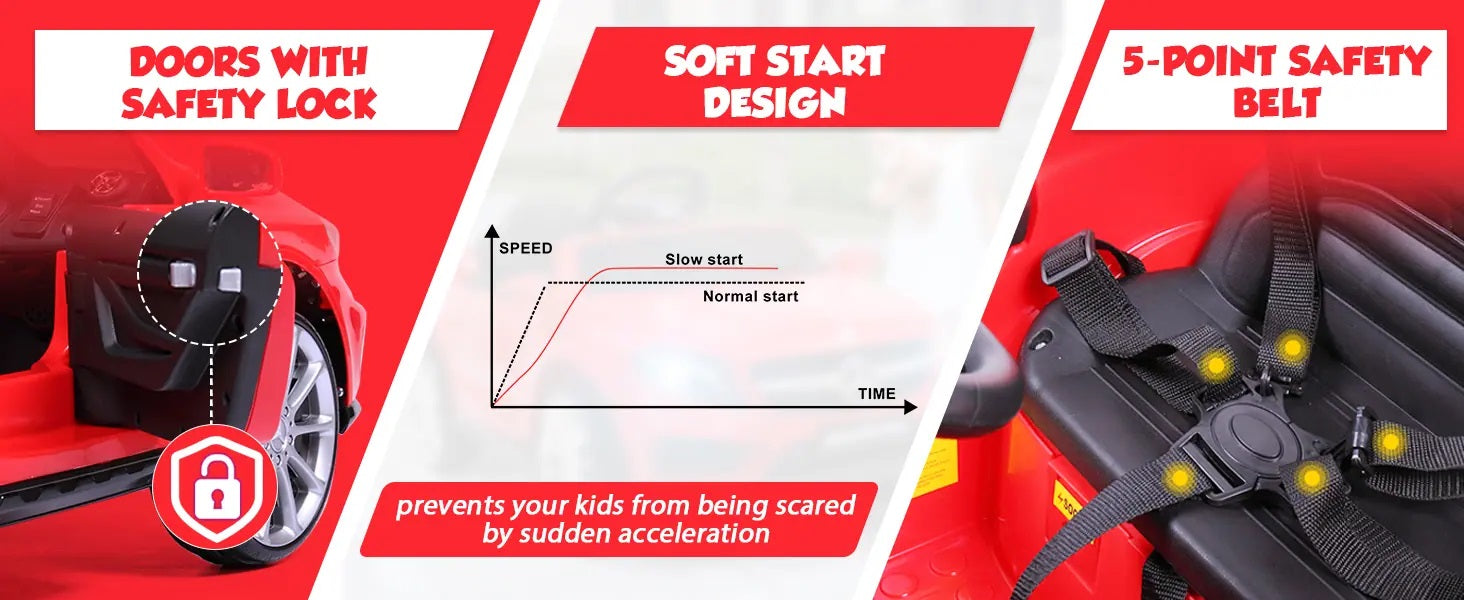 DOORS WITH SAFETY LOCK

SOFT START DESIGN

SPEED

Slow start

Normal start

TIME

prevents your kids from being scared by sudden acceleration

5-POINT SAFETY BELT